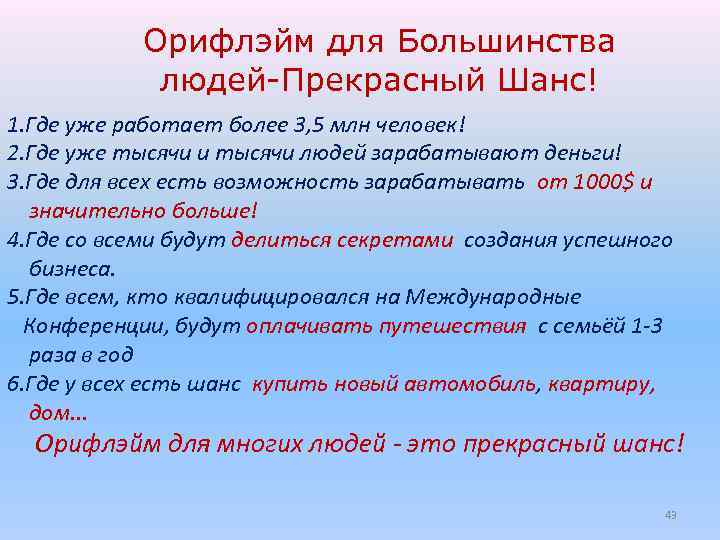 Орифлэйм для Большинства людей-Прекрасный Шанс!

1.Где уже работает более 3,5 млн человек!
2.Где уже тысячи и тысячи людей зарабатывают деньги!
3.Где для всех есть возможность зарабатывать от 1000$ и значительно больше!
4.Где со всеми будут делиться секретами создания успешного бизнеса.
5.Где всем, кто квалифицировался на Международные Конференции, будут оплачивать путешествия с семьёй 1-3 раза в год
6.Где у всех есть шанс купить новый автомобиль, квартиру, дом...

Орифлэйм для многих людей - это прекрасный шанс!

43